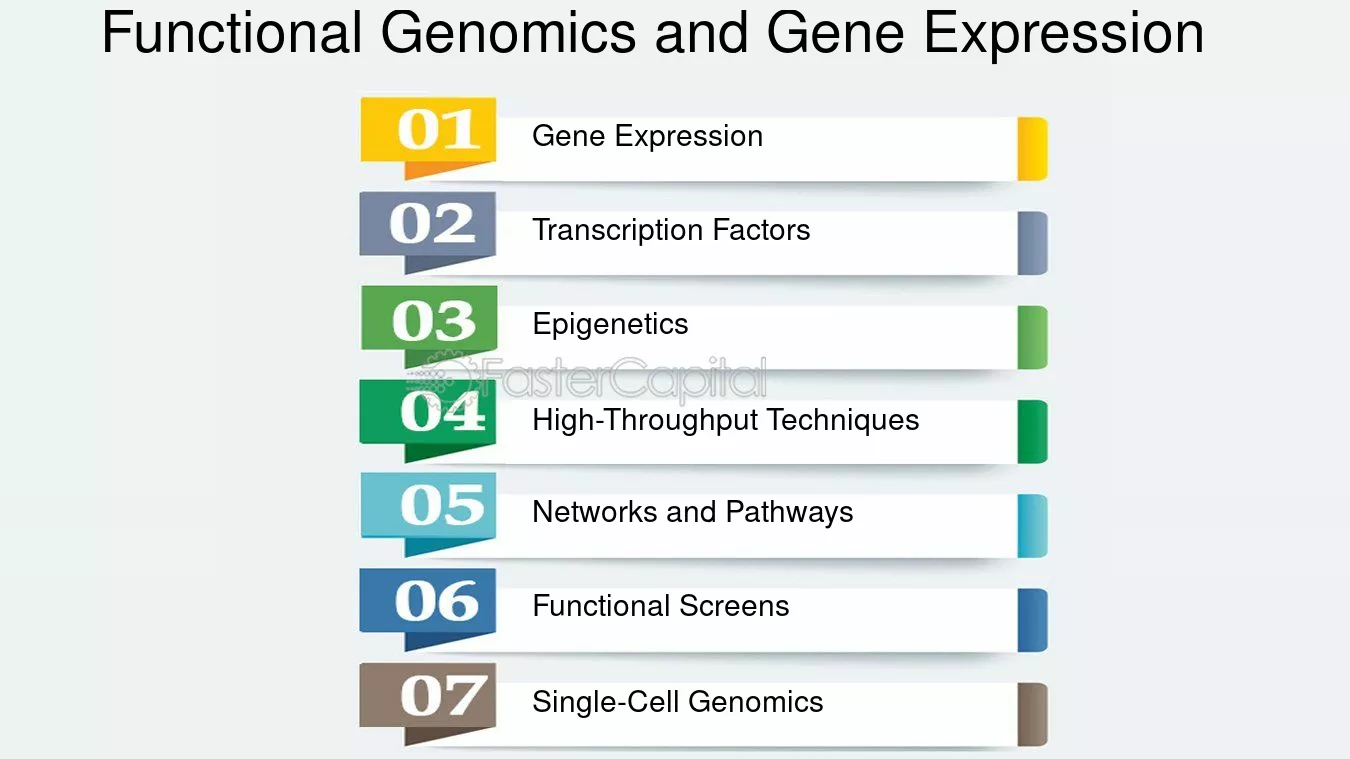 Functional Genomics and Gene Expression

01 Gene Expression

02 Transcription Factors

03 Epigenetics

FasterCapital

04 High-Throughput Techniques

05 Networks and Pathways

06 Functional Screens

07 Single-Cell Genomics